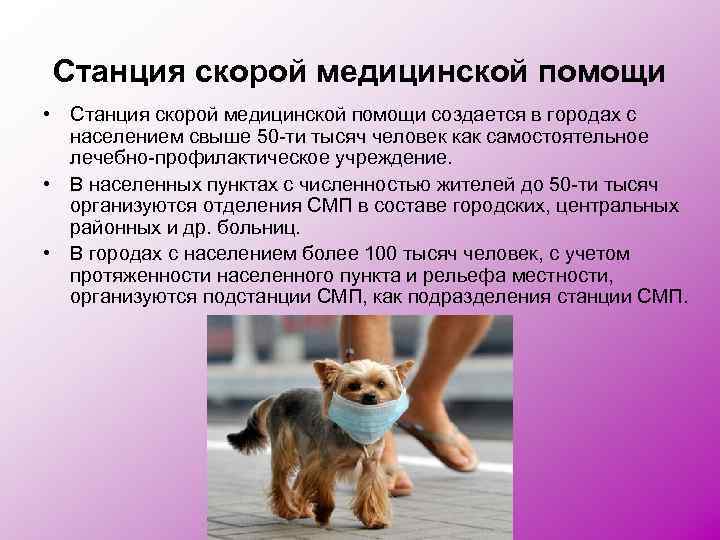 Станция скорой медицинской помощи

• Станция скорой медицинской помощи создается в городах с населением свыше 50-ти тысяч человек как самостоятельное лечебно-профилактическое учреждение.

• В населенных пунктах с численностью жителей до 50-ти тысяч организуются отделения СМП в составе городских, центральных районных и др. больниц.

• В городах с населением более 100 тысяч человек, с учетом протяженности населенного пункта и рельефа местности, организуются подстанции СМП, как подразделения станции СМП.